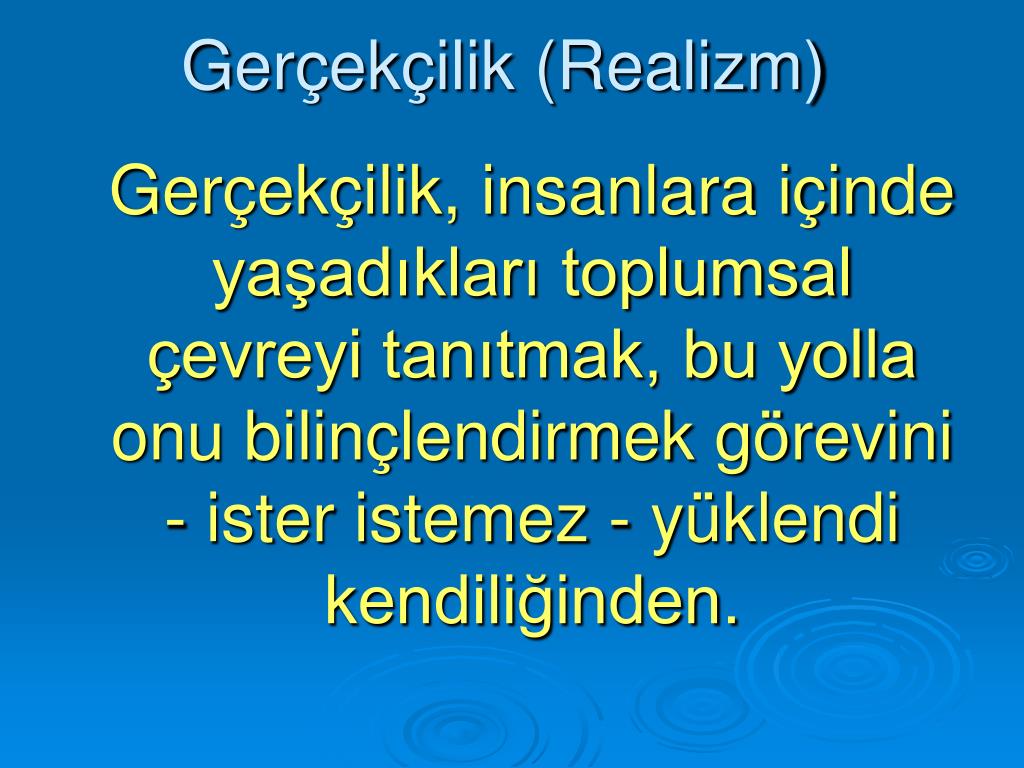 Gerçekçilik (Realizm)

Gerçekçilik, insanlara içinde yaşadıkları toplumsal çevreyi tanıtmak, bu yolla onu bilinçlendirmek görevini - ister istemez - yüklendi kendiliğinden.